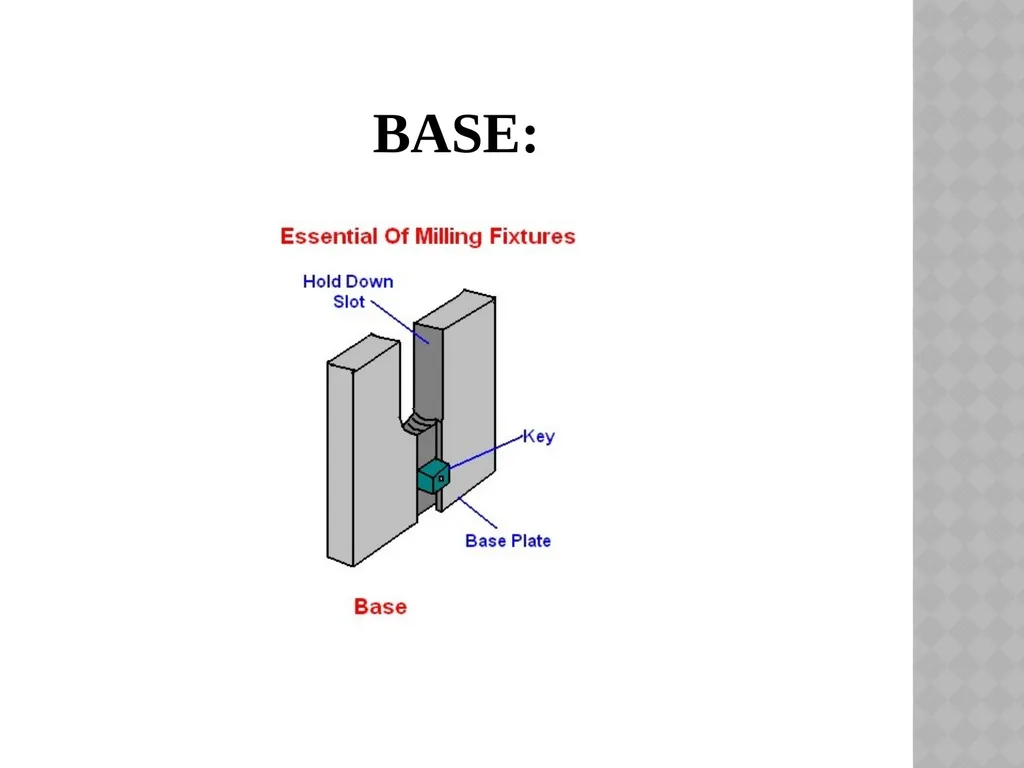 BASE:

Essential Of Milling Fixtures

Hold Down Slot

Key

Base Plate

Base